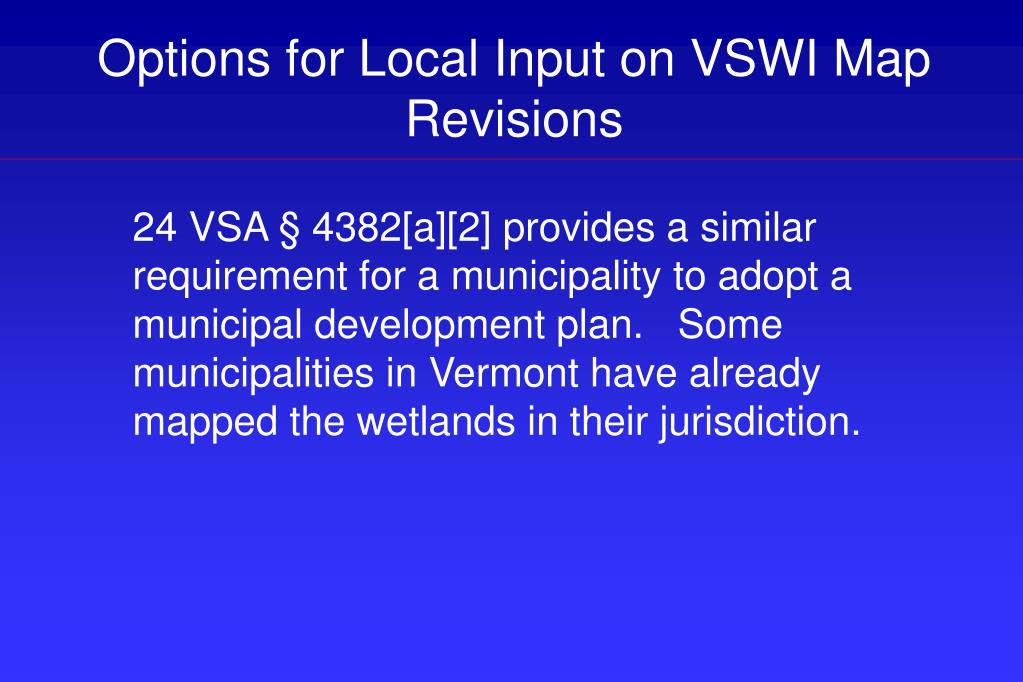 Options for Local Input on VSWI Map Revisions

24 VSA § 4382[a][2] provides a similar requirement for a municipality to adopt a municipal development plan.   Some municipalities in Vermont have already mapped the wetlands in their jurisdiction.